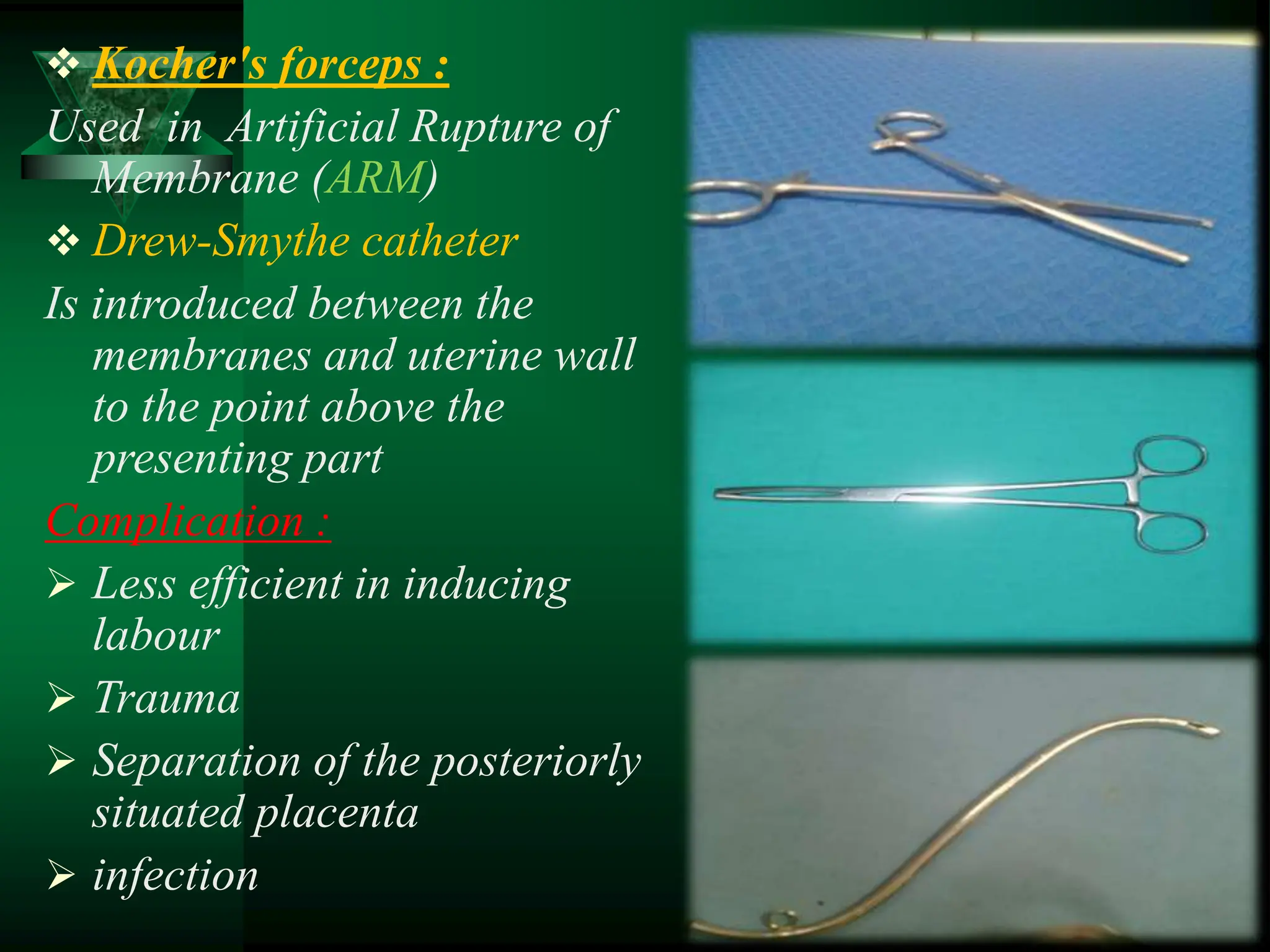 ❖ Kocher's forceps :

Used in Artificial Rupture of Membrane (ARM)

❖ Drew-Smythe catheter

Is introduced between the membranes and uterine wall to the point above the presenting part

Complication :

➢ Less efficient in inducing labour

➢ Trauma

➢ Separation of the posteriorly situated placenta

➢ infection